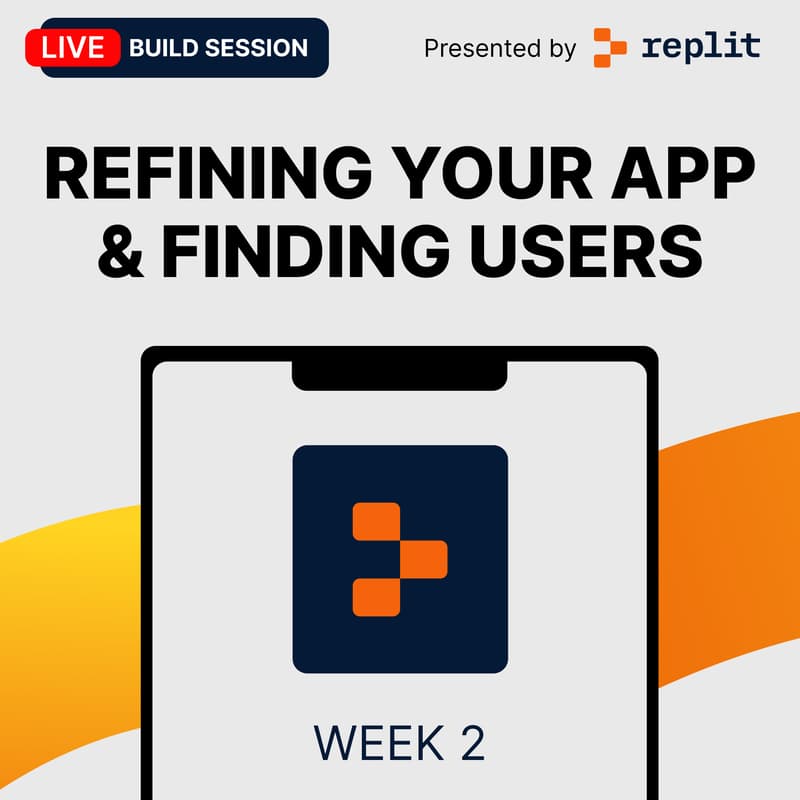 LIVE BUILD SESSION

Presented by replit

REFINING YOUR APP & FINDING USERS

WEEK 2